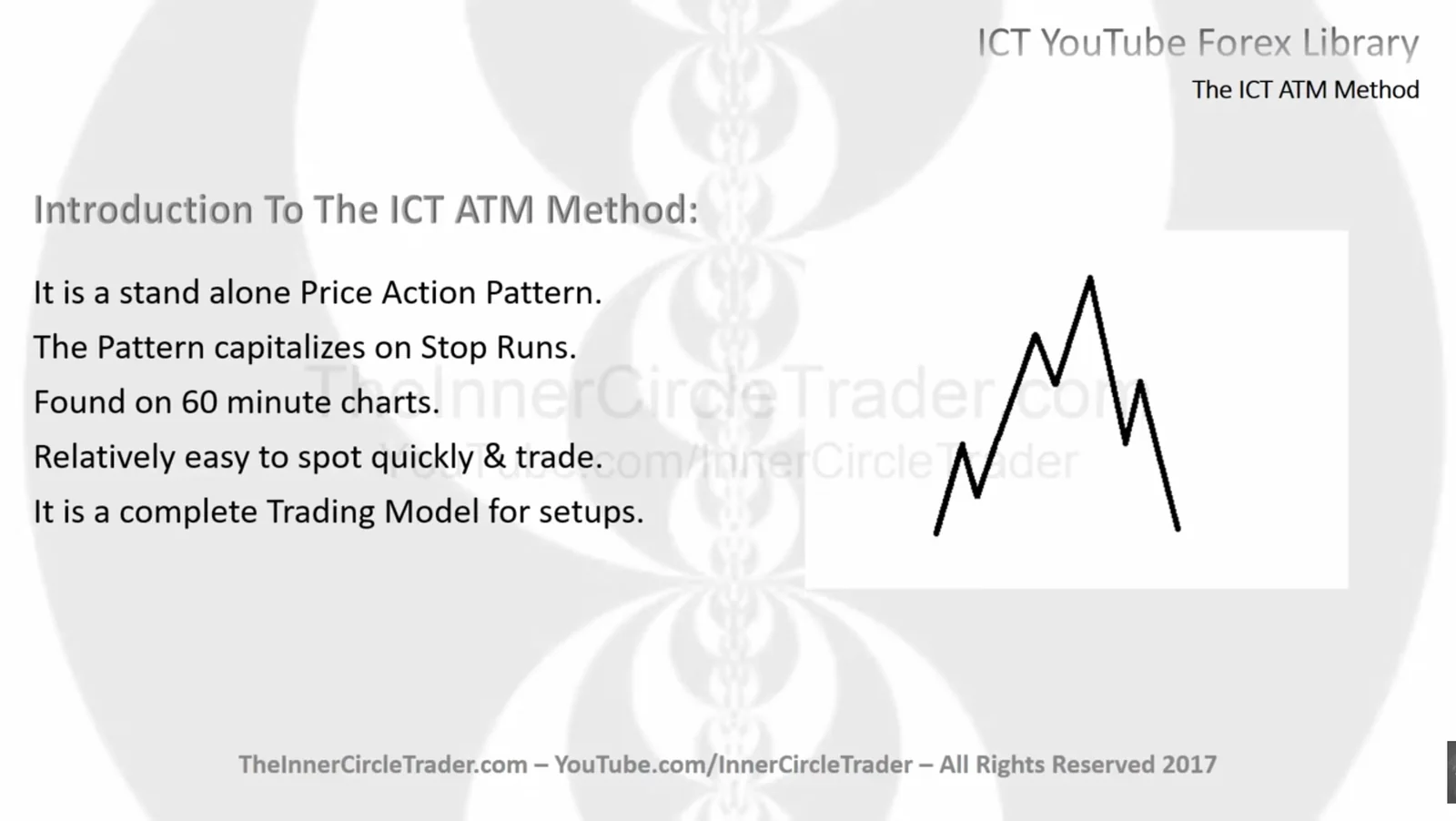 ICT YouTube Forex Library
The ICT ATM Method

Introduction To The ICT ATM Method:

It is a stand alone Price Action Pattern.

The Pattern capitalizes on Stop Runs.

Found on 60 minute charts.

Relatively easy to spot quickly & trade.

It is a complete Trading Model for setups.

TheInnerCircleTrader.com – YouTube.com/InnerCircleTrader – All Rights Reserved 2017

TheInnerCircleTrader.com
YouTube.com/InnerCircleTrader